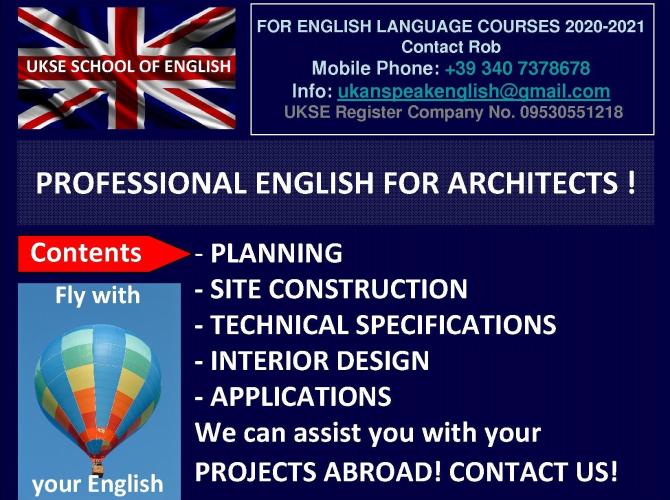 UKSE SCHOOL OF ENGLISH

FOR ENGLISH LANGUAGE COURSES 2020-2021
Contact Rob
Mobile Phone: +39 340 7378678
Info: ukanspeakenglish@gmail.com
UKSE Register Company No. 09530551218

PROFESSIONAL ENGLISH FOR ARCHITECTS !

Contents

Fly with

your English

- PLANNING
- SITE CONSTRUCTION
- TECHNICAL SPECIFICATIONS
- INTERIOR DESIGN
- APPLICATIONS
We can assist you with your PROJECTS ABROAD! CONTACT US!